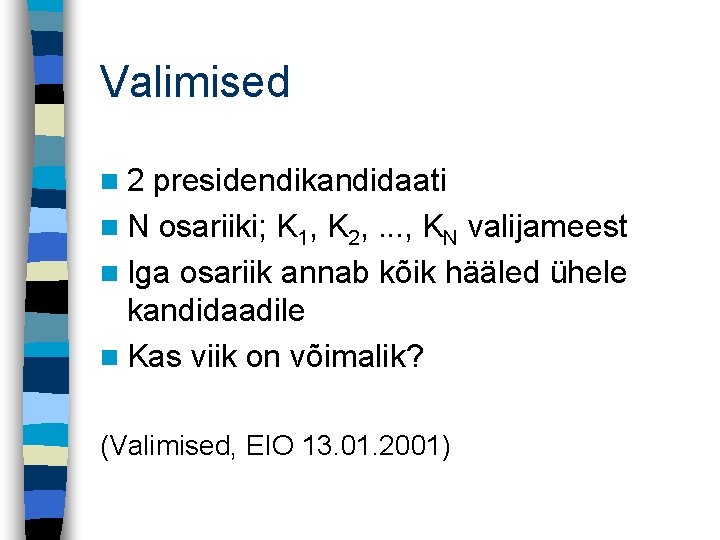 Valimised

2 presidendikandidaati

N osariiki; $K_1$, $K_2$, ..., $K_N$ valijameest

Iga osariik annab kõik hääled ühele kandidaadile

Kas viik on võimalik?

(Valimised, EIO 13.01.2001)